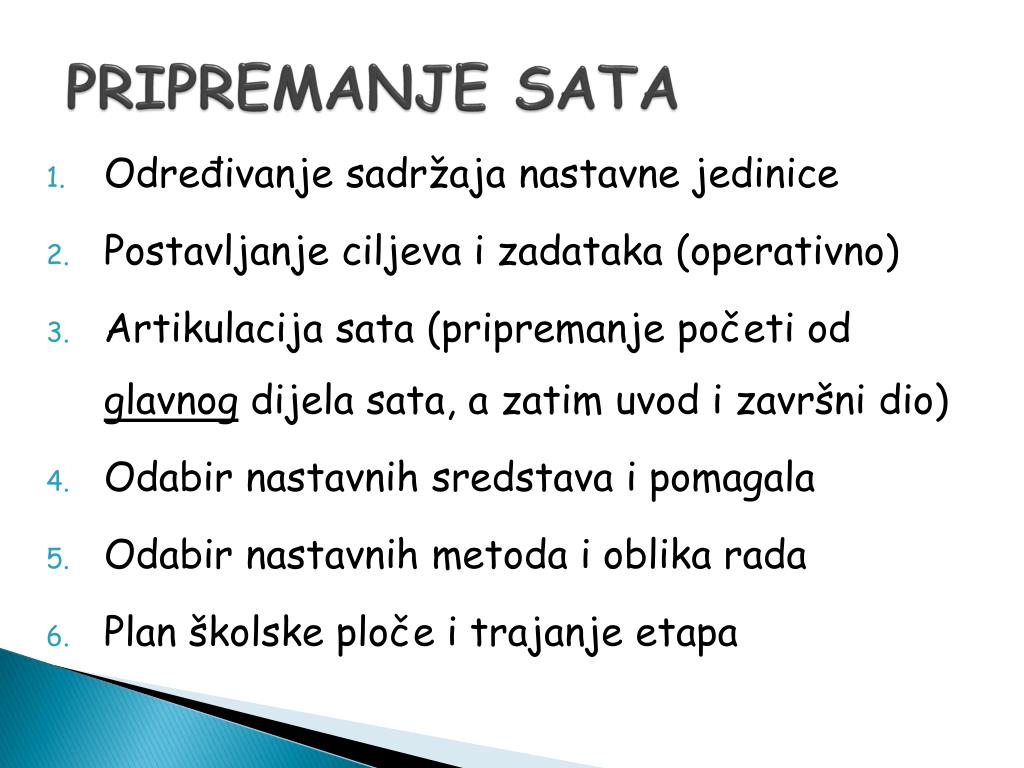 PRIPREMANJE SATA

1. Određivanje sadržaja nastavne jedinice
2. Postavljanje ciljeva i zadataka (operativno)
3. Artikulacija sata (pripremanje početi od glavnog dijela sata, a zatim uvod i završni dio)
4. Odabir nastavnih sredstava i pomagala
5. Odabir nastavnih metoda i oblika rada
6. Plan školske ploče i trajanje etapa